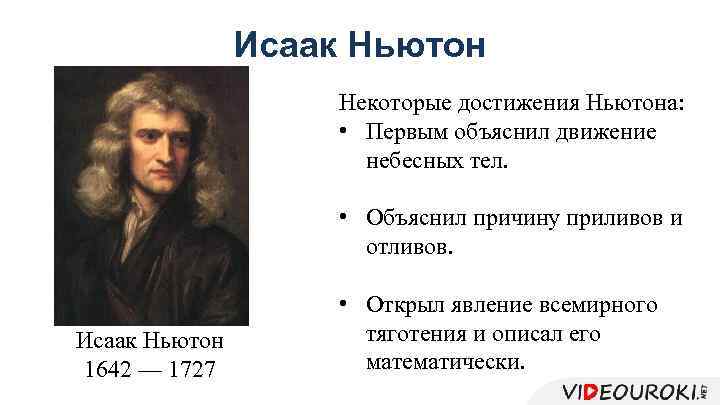 Исаак Ньютон

Исаак Ньютон
1642 — 1727

Некоторые достижения Ньютона:

• Первым объяснил движение небесных тел.

• Объяснил причину приливов и отливов.

• Открыл явление всемирного тяготения и описал его математически.

VIDEOUROKI.NET